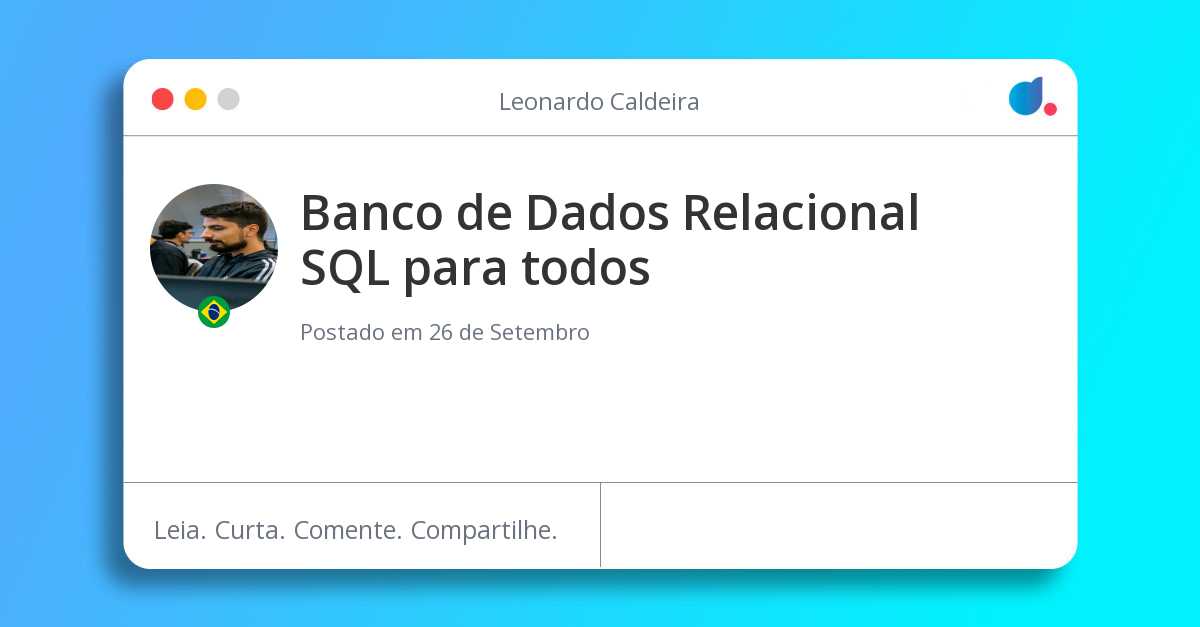 Leonardo Caldeira

Banco de Dados Relacional SQL para todos

Postado em 26 de Setembro

Leia. Curta. Comente. Compartilhe.